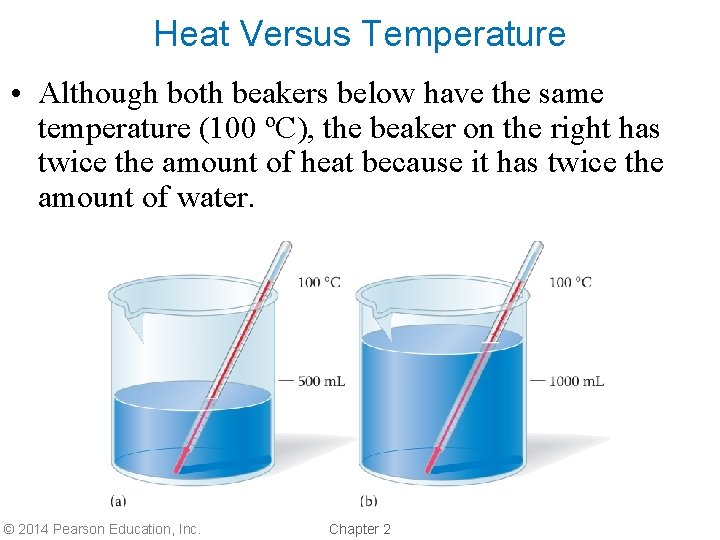 Heat Versus Temperature

• Although both beakers below have the same temperature (100 ºC), the beaker on the right has twice the amount of heat because it has twice the amount of water.

100 °C

500 mL

(a)

100 °C

1000 mL

(b)

© 2014 Pearson Education, Inc.

Chapter 2